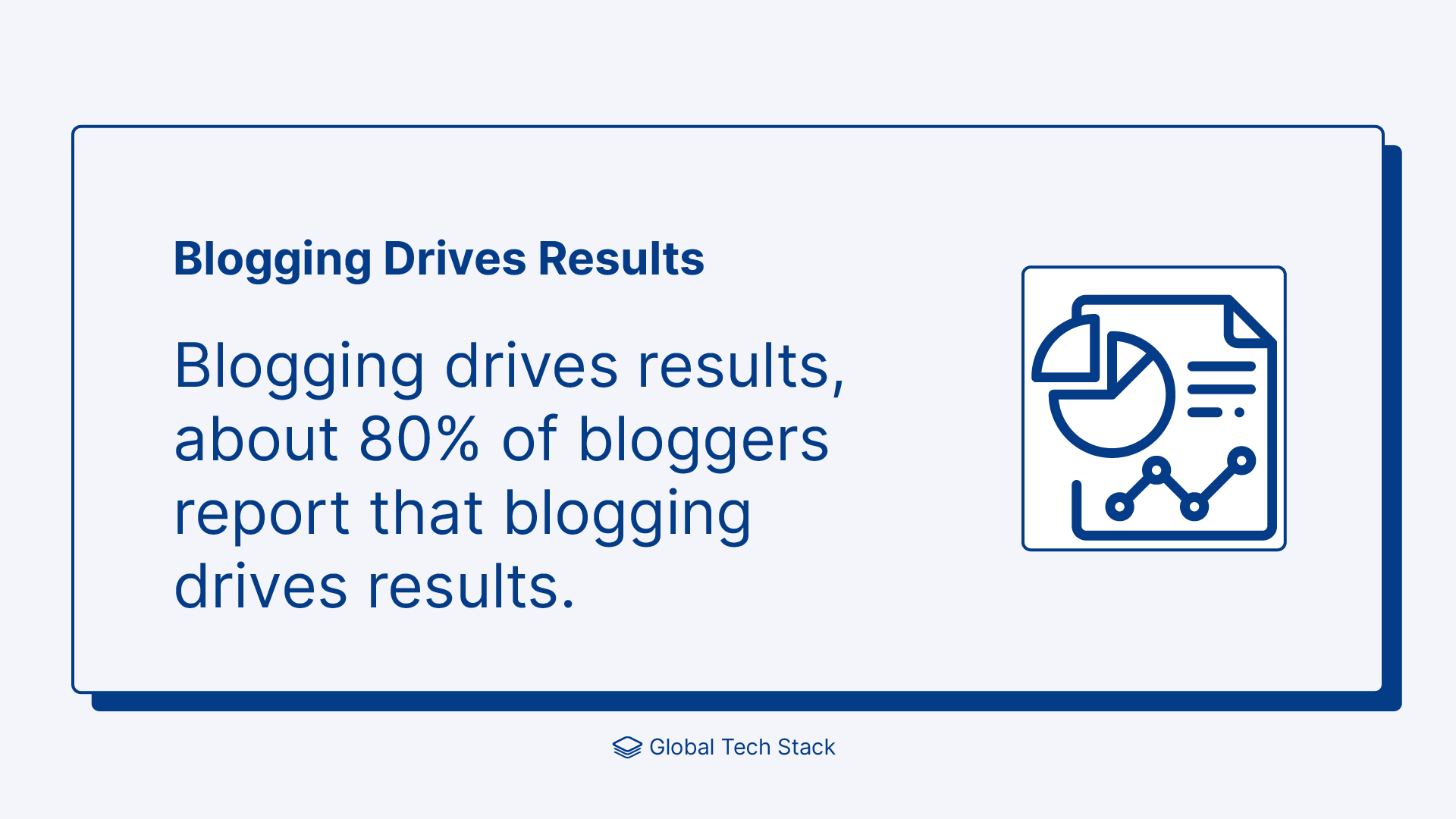 Blogging Drives Results

Blogging drives results, about 80% of bloggers report that blogging drives results.

Global Tech Stack